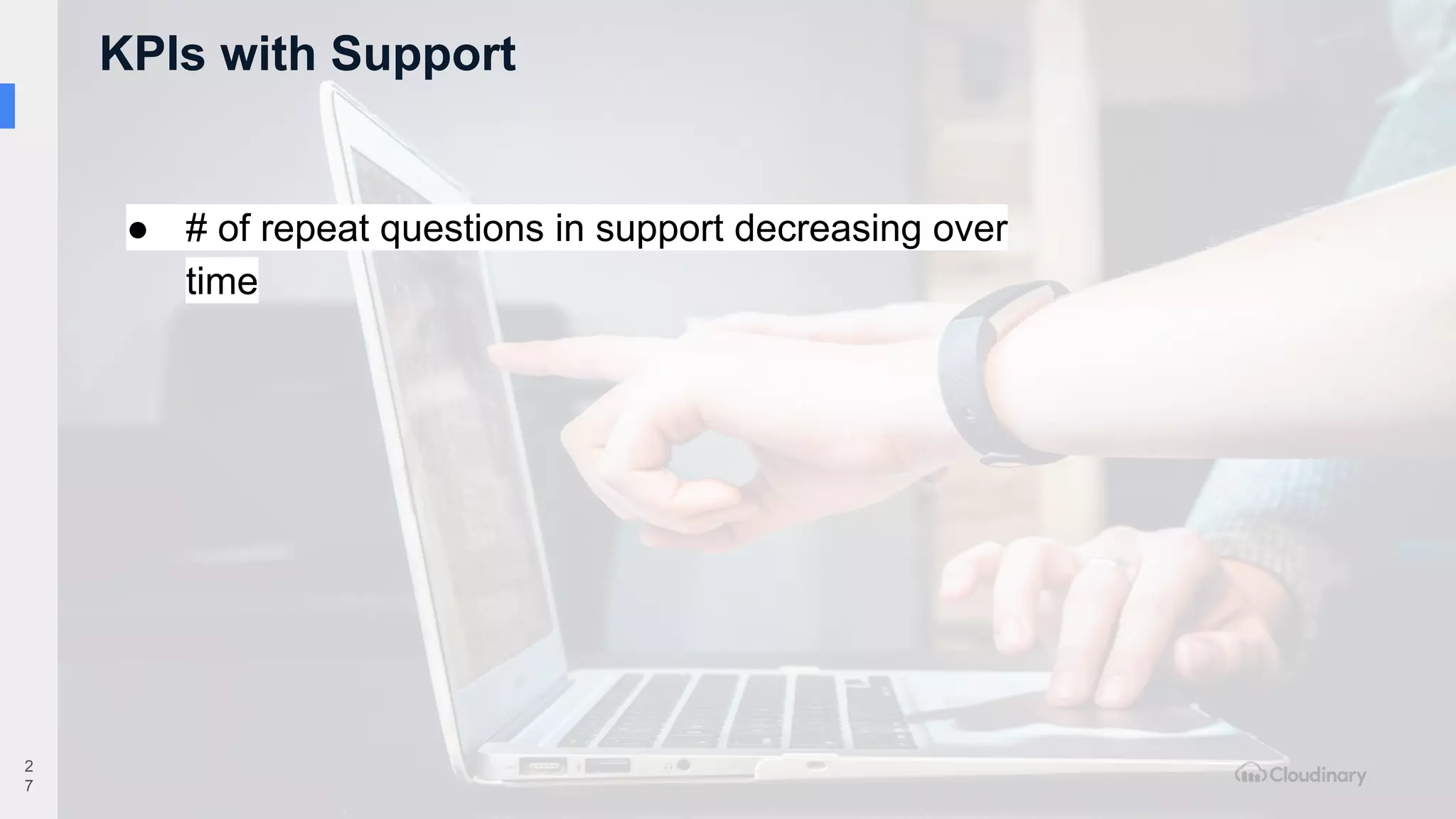 KPIs with Support

● # of repeat questions in support decreasing over time

27

Cloudinary